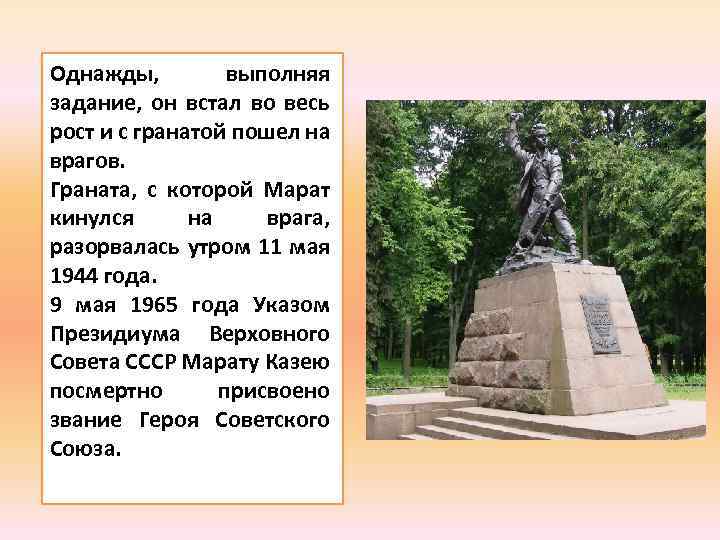 Однажды, выполняя задание, он встал во весь рост и с гранатой пошел на врагов.
Граната, с которой Марат кинулся на врага, разорвалась утром 11 мая 1944 года.
9 мая 1965 года Указом Президиума Верховного Совета СССР Марату Казею посмертно присвоено звание Героя Советского Союза.